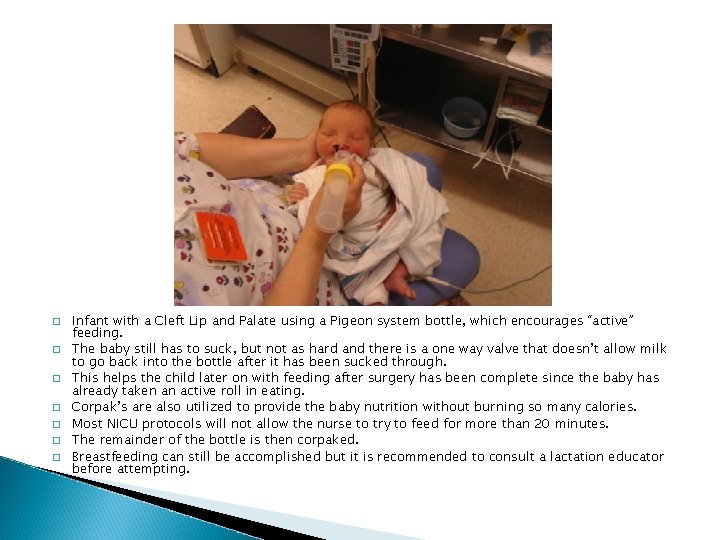 Infant with a Cleft Lip and Palate using a Pigeon system bottle, which encourages "active" feeding.

The baby still has to suck, but not as hard and there is a one way valve that doesn't allow milk to go back into the bottle after it has been sucked through.

This helps the child later on with feeding after surgery has been complete since the baby has already taken an active roll in eating.

Corpak's are also utilized to provide the baby nutrition without burning so many calories.

Most NICU protocols will not allow the nurse to try to feed for more than 20 minutes.

The remainder of the bottle is then corpaked.

Breastfeeding can still be accomplished but it is recommended to consult a lactation educator before attempting.